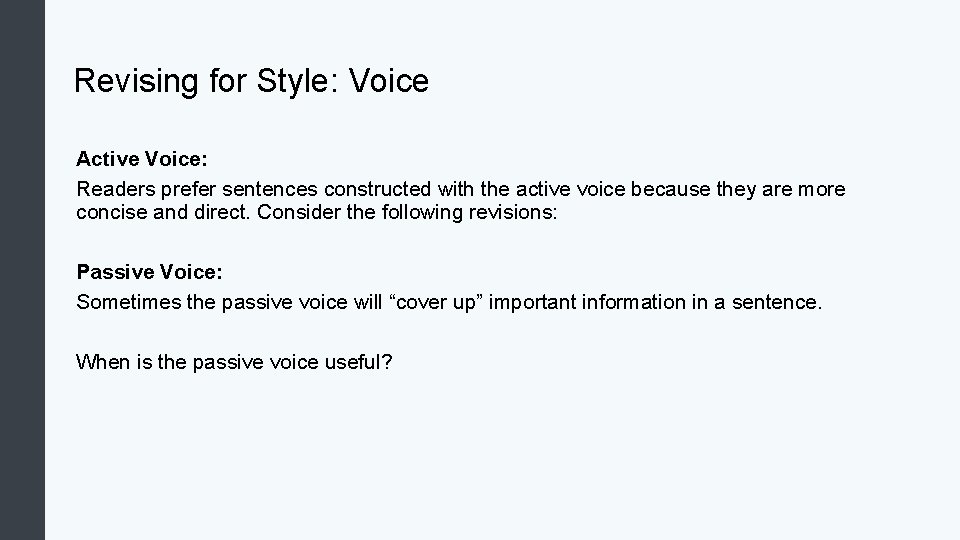 Revising for Style: Voice

Active Voice:
Readers prefer sentences constructed with the active voice because they are more concise and direct. Consider the following revisions:

Passive Voice:
Sometimes the passive voice will “cover up” important information in a sentence.

When is the passive voice useful?